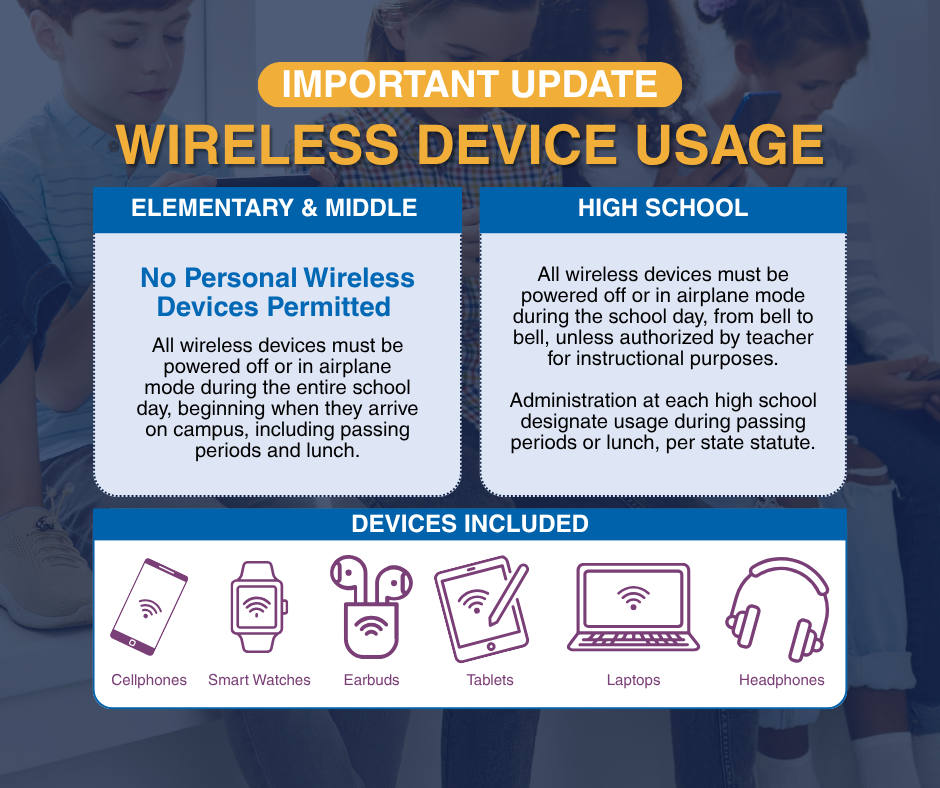 IMPORTANT UPDATE

WIRELESS DEVICE USAGE

ELEMENTARY & MIDDLE

No Personal Wireless Devices Permitted

All wireless devices must be powered off or in airplane mode during the entire school day, beginning when they arrive on campus, including passing periods and lunch.

HIGH SCHOOL

All wireless devices must be powered off or in airplane mode during the school day, from bell to bell, unless authorized by teacher for instructional purposes.

Administration at each high school designate usage during passing periods or lunch, per state statute.

DEVICES INCLUDED

Cellphones Smart Watches Earbuds Tablets Laptops Headphones